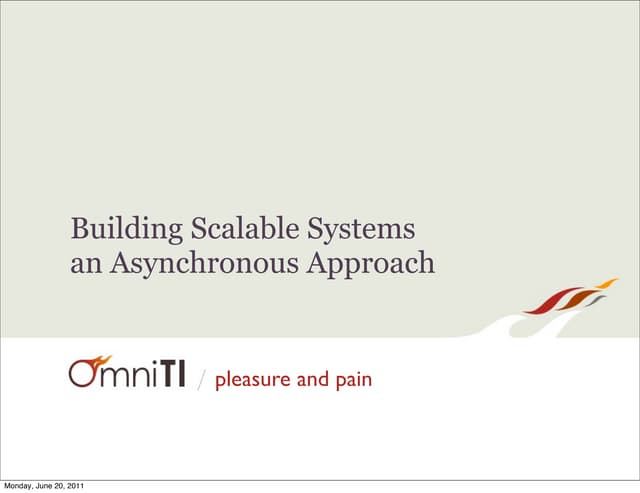 Building Scalable Systems
an Asynchronous Approach

OmniTI / pleasure and pain

Monday, June 20, 2011